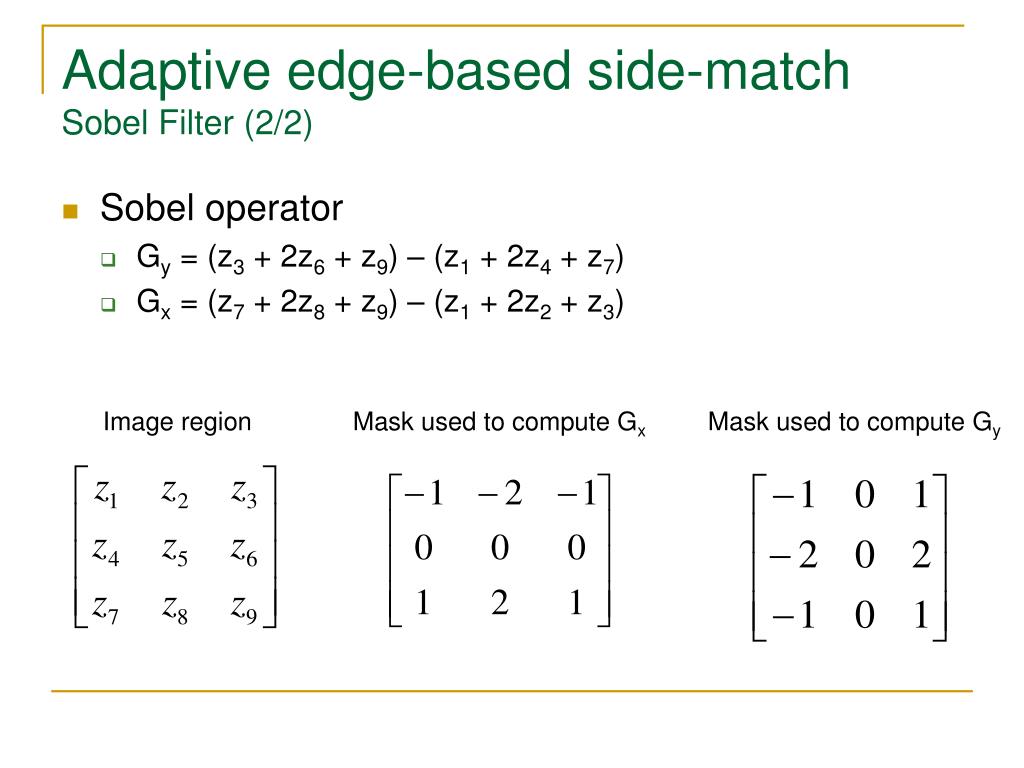 Adaptive edge-based side-match
Sobel Filter (2/2)

Sobel operator
$G_y = (z_3 + 2z_6 + z_9) – (z_1 + 2z_4 + z_7)$
$G_x = (z_7 + 2z_8 + z_9) – (z_1 + 2z_2 + z_3)$

Image region

$\begin{bmatrix} z_1 & z_2 & z_3 \\ z_4 & z_5 & z_6 \\ z_7 & z_8 & z_9 \end{bmatrix}$

Mask used to compute $G_x$

$\begin{bmatrix} -1 & -2 & -1 \\ 0 & 0 & 0 \\ 1 & 2 & 1 \end{bmatrix}$

Mask used to compute $G_y$

$\begin{bmatrix} -1 & 0 & 1 \\ -2 & 0 & 2 \\ -1 & 0 & 1 \end{bmatrix}$